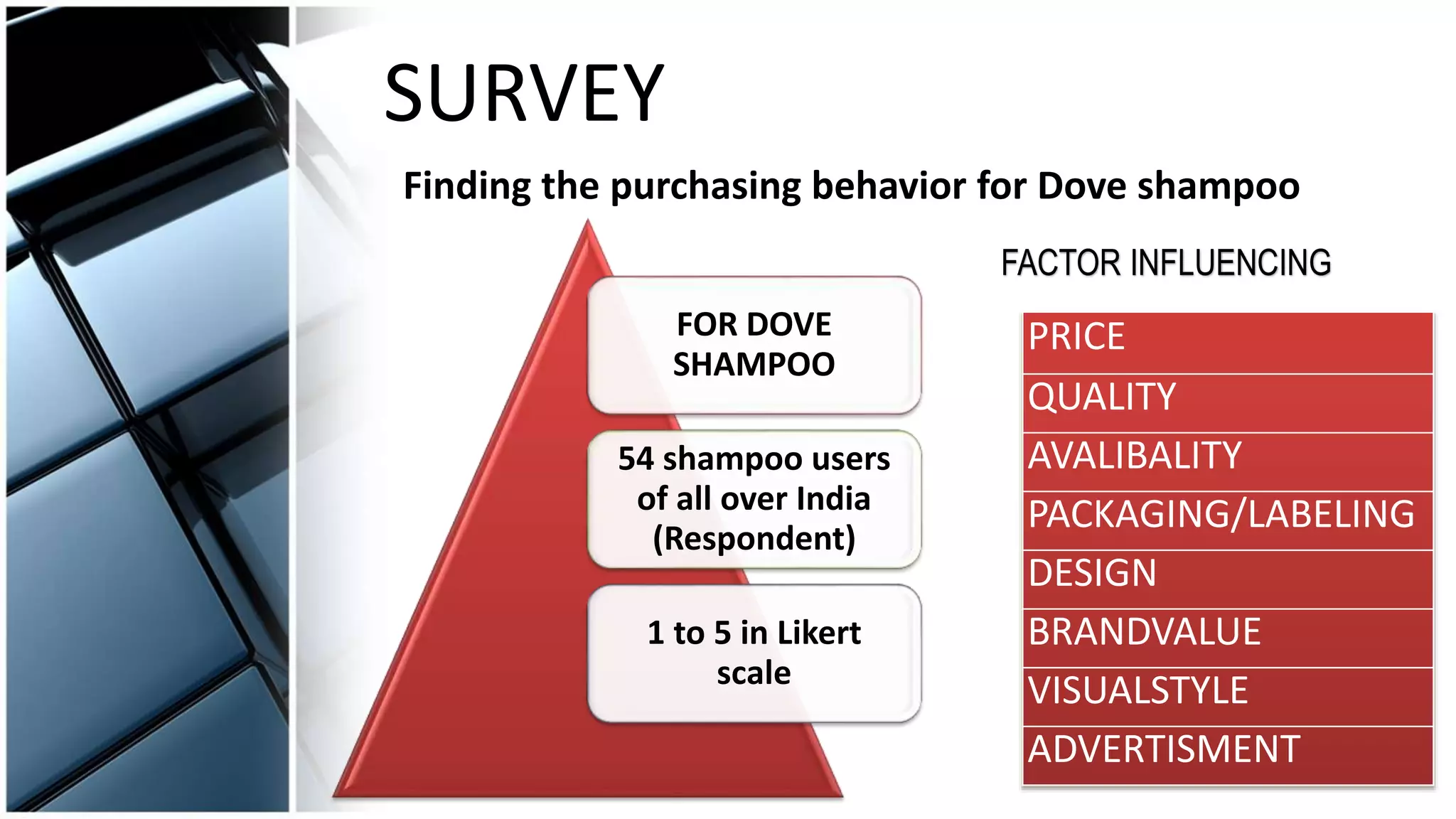 SURVEY

Finding the purchasing behavior for Dove shampoo

FOR DOVE SHAMPOO

54 shampoo users of all over India (Respondent)

1 to 5 in Likert scale

FACTOR INFLUENCING

| PRICE |
|---|
| QUALITY |
| AVALIBALITY |
| PACKAGING/LABELING |
| DESIGN |
| BRANDVALUE |
| VISUALSTYLE |
| ADVERTISMENT |